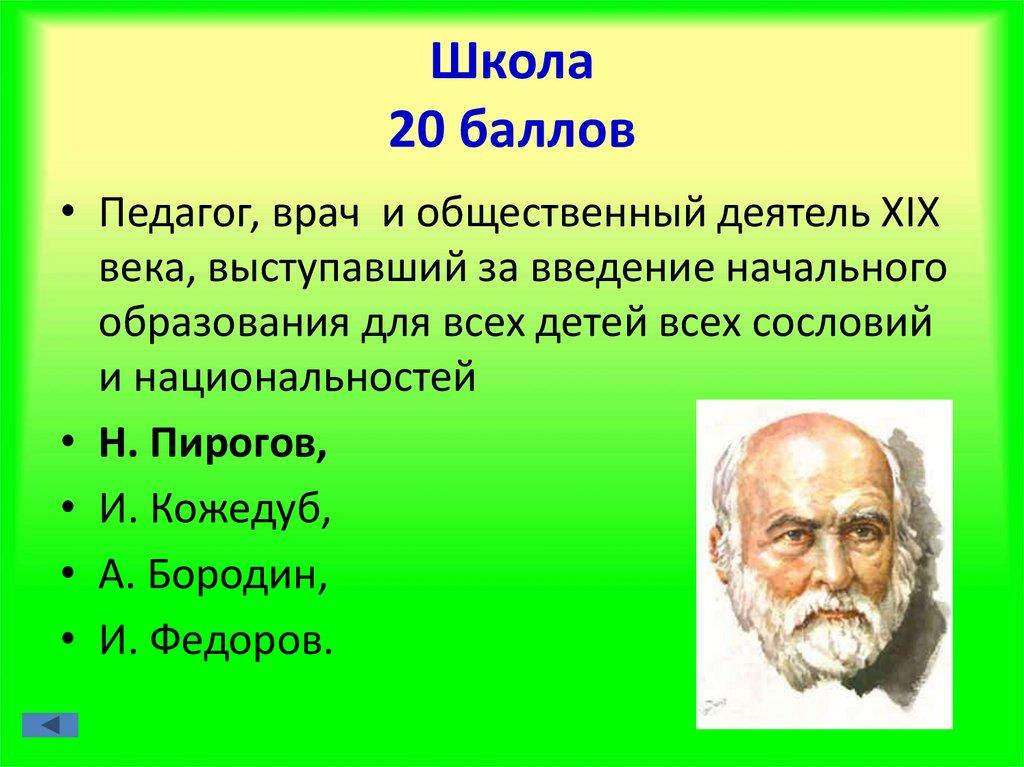 Школа
20 баллов

• Педагог, врач и общественный деятель XIX века, выступавший за введение начального образования для всех детей всех сословий и национальностей
• Н. Пирогов,
• И. Кожедуб,
• А. Бородин,
• И. Федоров.